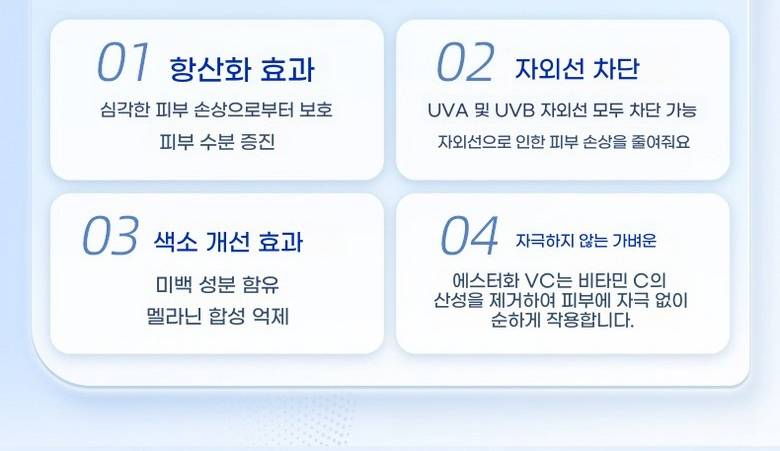 01 항산화 효과

심각한 피부 손상으로부터 보호

피부 수분 증진

02 자외선 차단

UVA 및 UVB 자외선 모두 차단 가능

자외선으로 인한 피부 손상을 줄여줘요

03 색소 개선 효과

미백 성분 함유

멜라닌 합성 억제

04 자극하지 않는 가벼운

에스터화 VC는 비타민 C의 산성을 제거하여 피부에 자극 없이 순하게 작용합니다.